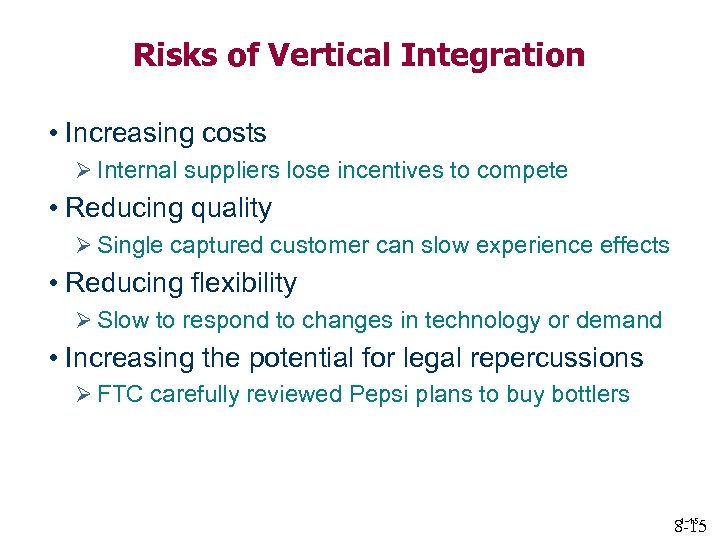 Risks of Vertical Integration

• Increasing costs

➢ Internal suppliers lose incentives to compete

• Reducing quality

➢ Single captured customer can slow experience effects

• Reducing flexibility

➢ Slow to respond to changes in technology or demand

• Increasing the potential for legal repercussions

➢ FTC carefully reviewed Pepsi plans to buy bottlers

8-15